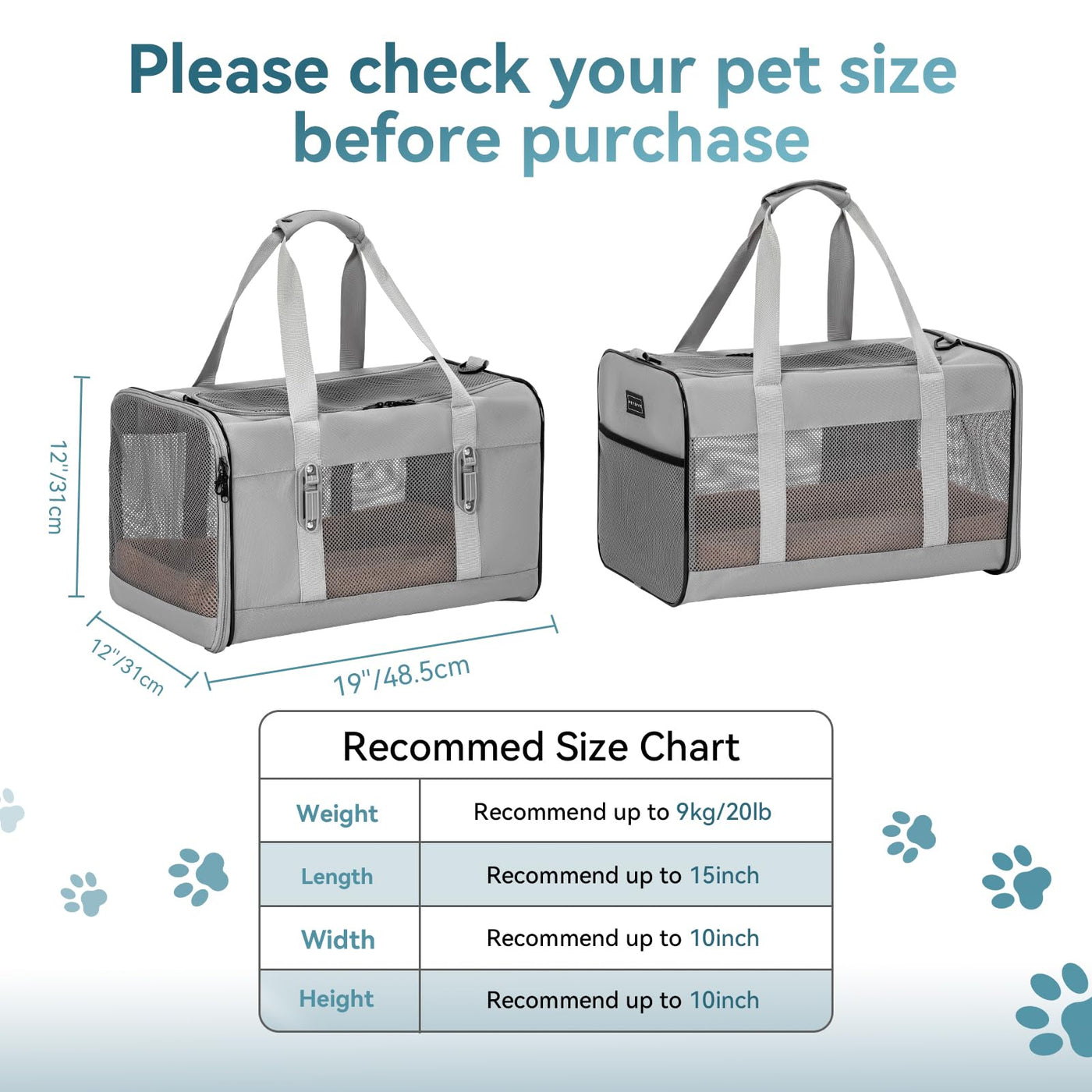 Please check your pet size before purchase

12"/31cm

12"/31cm

19"/48.5cm

Recommed Size Chart

| Weight | Recommend up to 9kg/20lb |
|---|---|
| Length | Recommend up to 15inch |
| Width | Recommend up to 10inch |
| Height | Recommend up to 10inch |